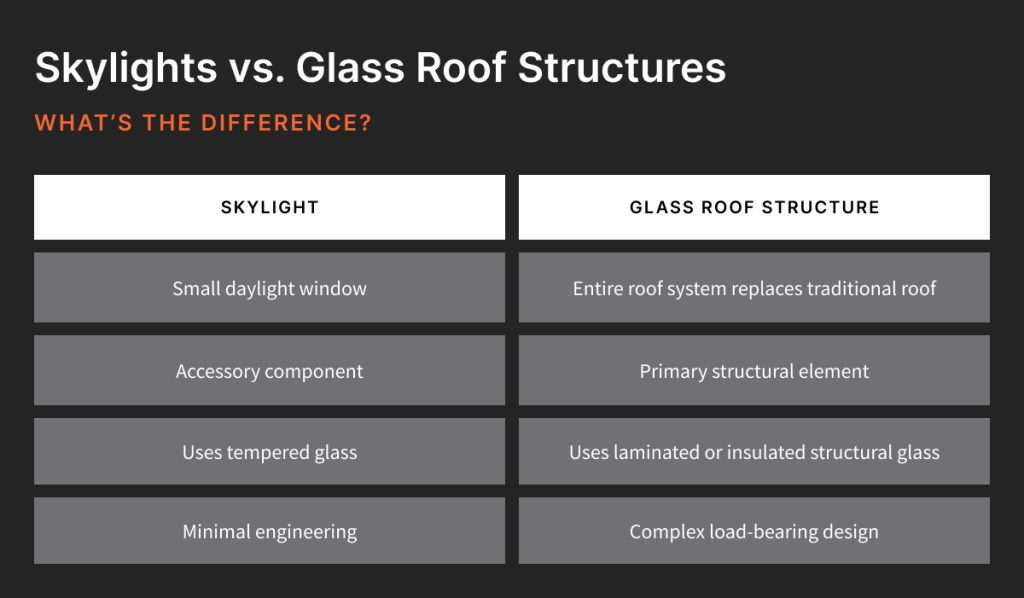 Skylights vs. Glass Roof Structures

WHAT'S THE DIFFERENCE?

| SKYLIGHT | GLASS ROOF STRUCTURE |
|---|---|
| Small daylight window | Entire roof system replaces traditional roof |
| Accessory component | Primary structural element |
| Uses tempered glass | Uses laminated or insulated structural glass |
| Minimal engineering | Complex load-bearing design |